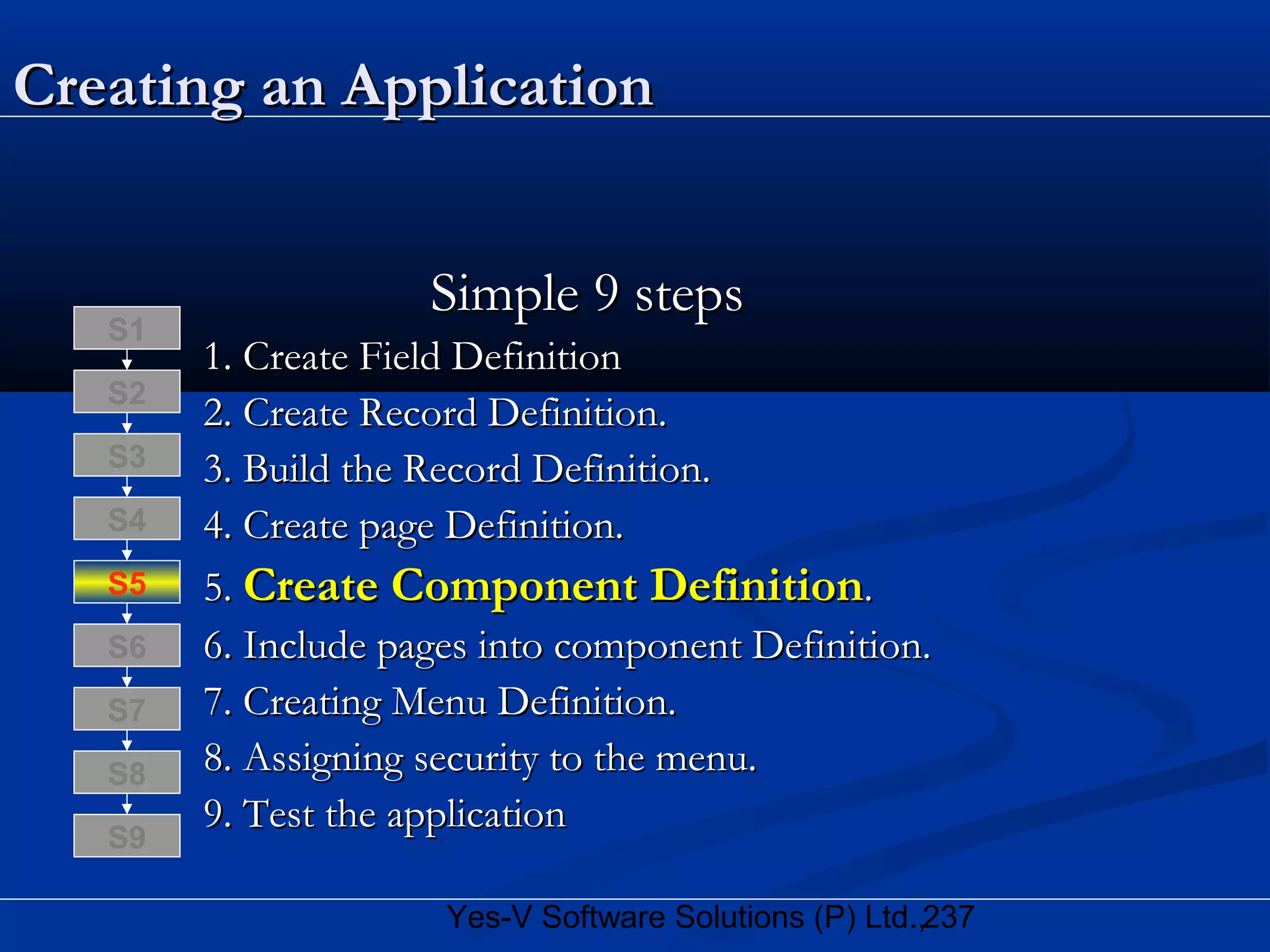 Creating an Application

Simple 9 steps

S1
S2
S3
S4
S5
S6
S7
S8
S9

1. Create Field Definition
2. Create Record Definition.
3. Build the Record Definition.
4. Create page Definition.
5. Create Component Definition.
6. Include pages into component Definition.
7. Creating Menu Definition.
8. Assigning security to the menu.
9. Test the application

Yes-V Software Solutions (P) Ltd.,237